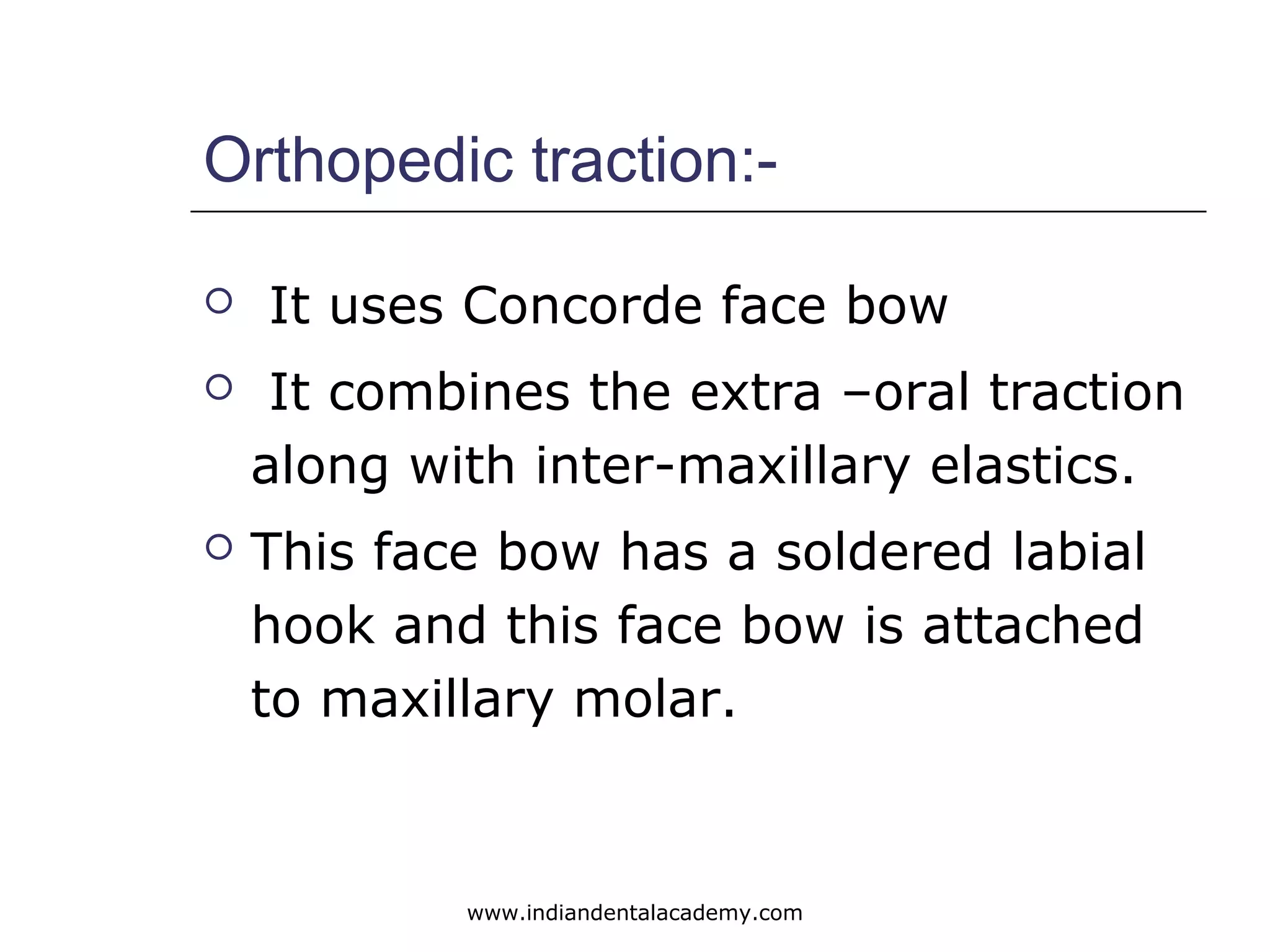 Orthopedic traction:-

○ It uses Concorde face bow

○ It combines the extra –oral traction along with inter-maxillary elastics.

○ This face bow has a soldered labial hook and this face bow is attached to maxillary molar.

www.indiandentalacademy.com